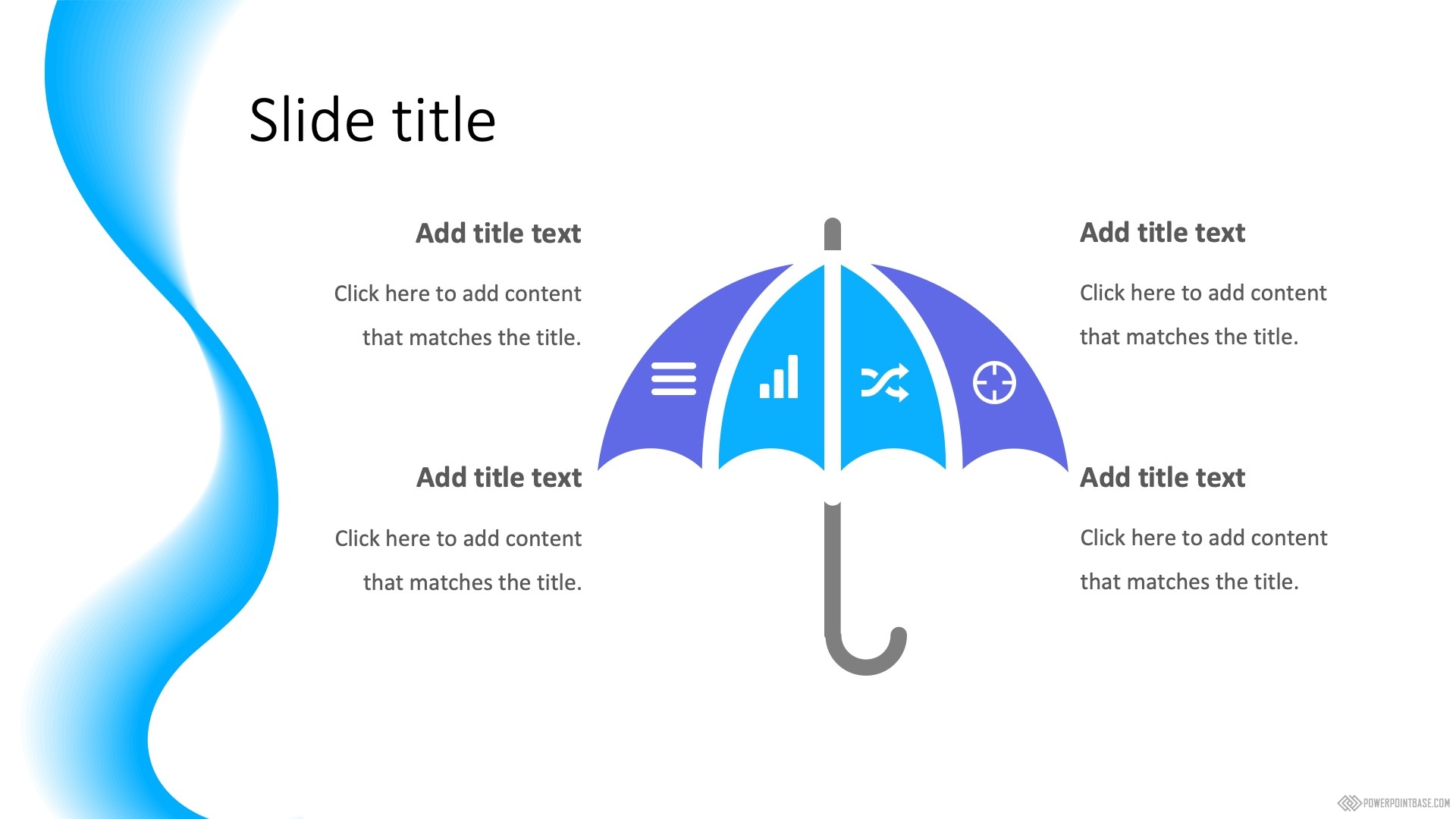 Slide title

Add title text

Click here to add content that matches the title.

Add title text

Click here to add content that matches the title.

Add title text

Click here to add content that matches the title.

Add title text

Click here to add content that matches the title.

POWERPOINTBASE.COM